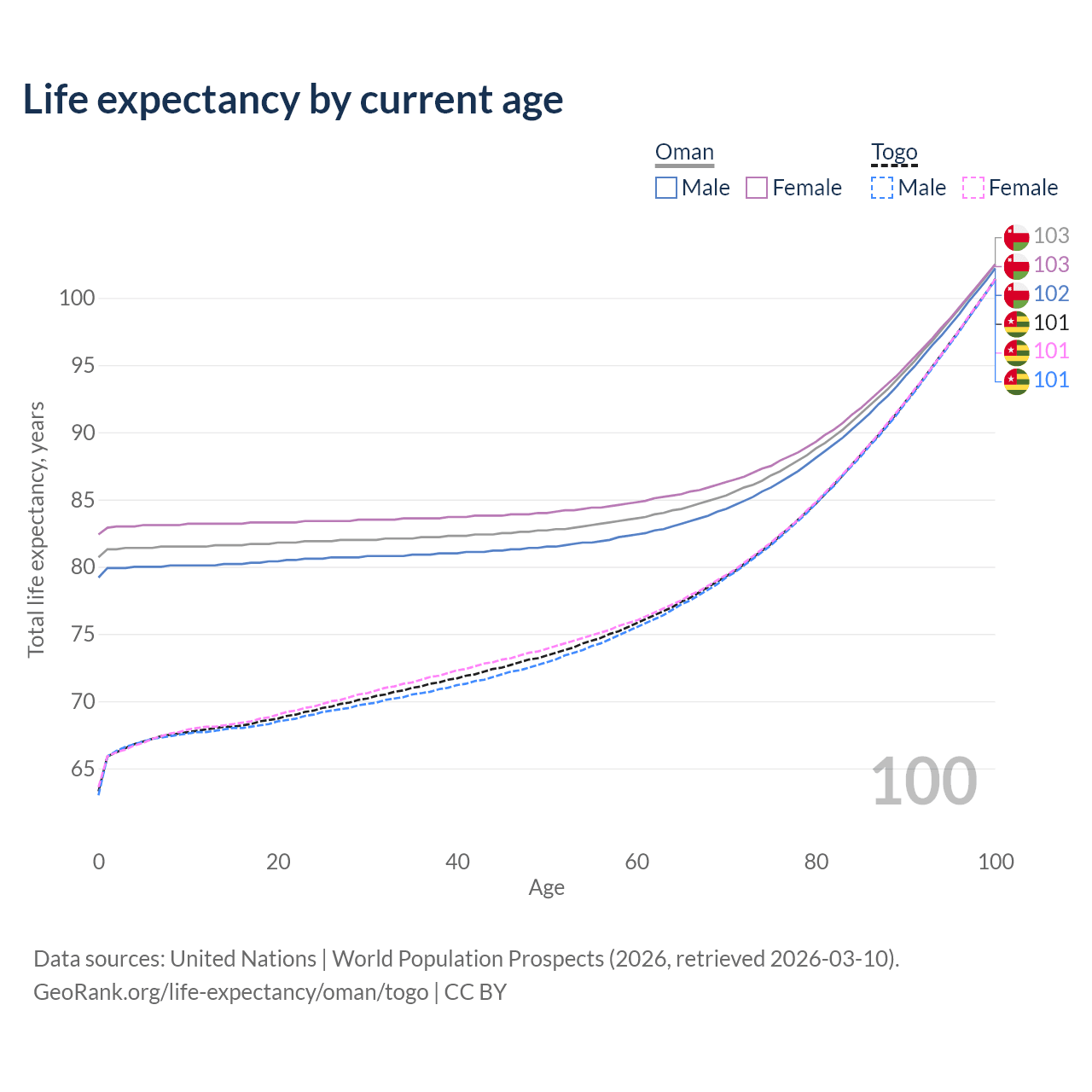 Life expectancy by current age

Oman
Male Female

Togo
Male Female

103
103
102
101
101
101

Total life expectancy, years

100
95
90
85
80
75
70
65

100

0 20 40 60 80 100
Age

Data sources: United Nations | World Population Prospects (2026, retrieved 2026-03-10).
GeoRank.org/life-expectancy/oman/togo | CC BY